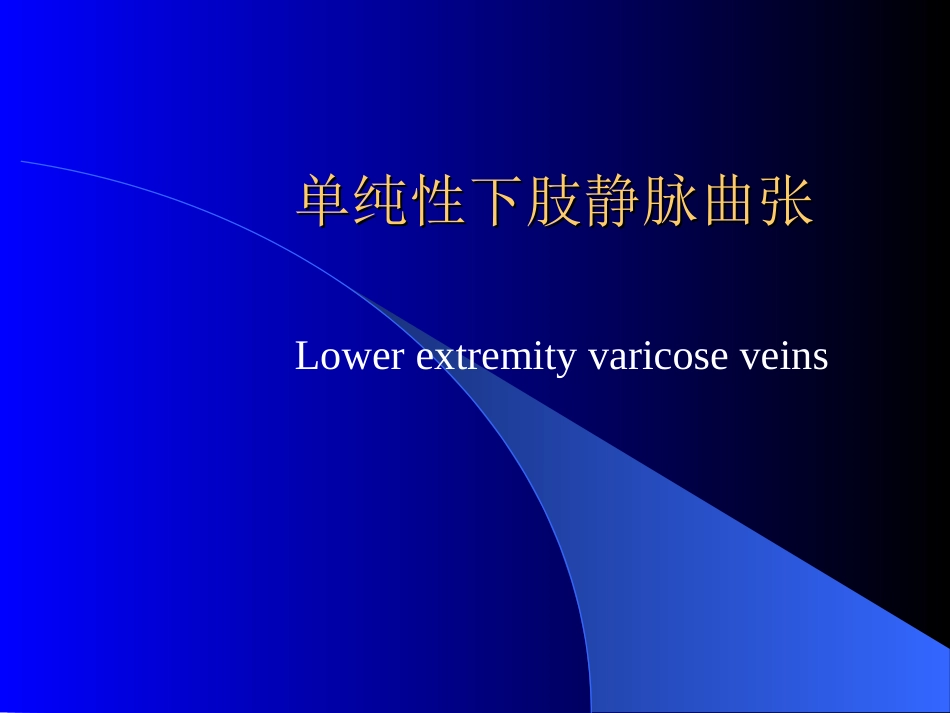 单纯性下肢静脉曲张

Lower extremity varicose veins